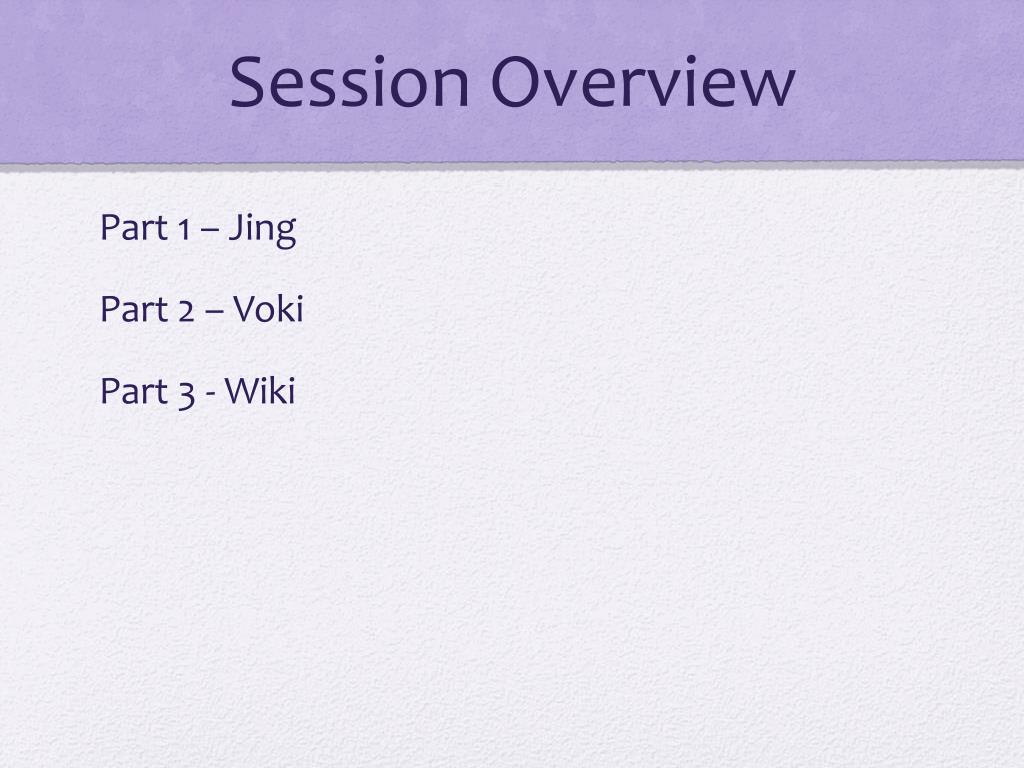 Session Overview

Part 1 – Jing

Part 2 – Voki

Part 3 - Wiki